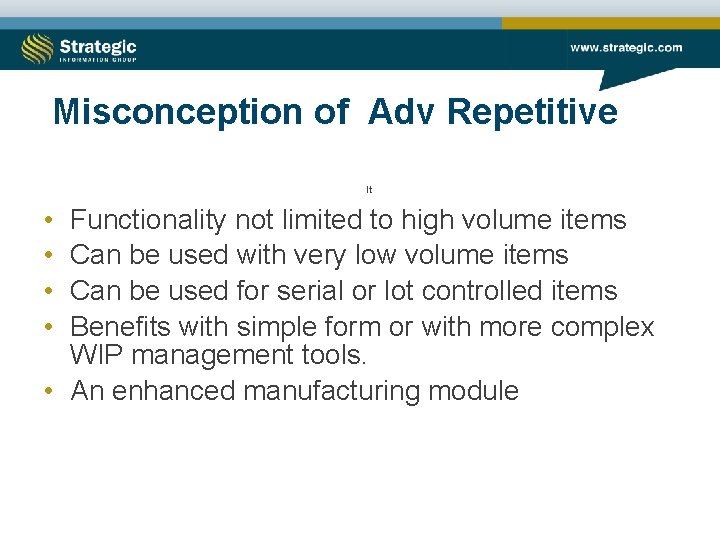 Strategic
INFORMATION GROUP

www.strategic.com

Misconception of Adv Repetitive

It

• Functionality not limited to high volume items
• Can be used with very low volume items
• Can be used for serial or lot controlled items
• Benefits with simple form or with more complex WIP management tools.
• An enhanced manufacturing module